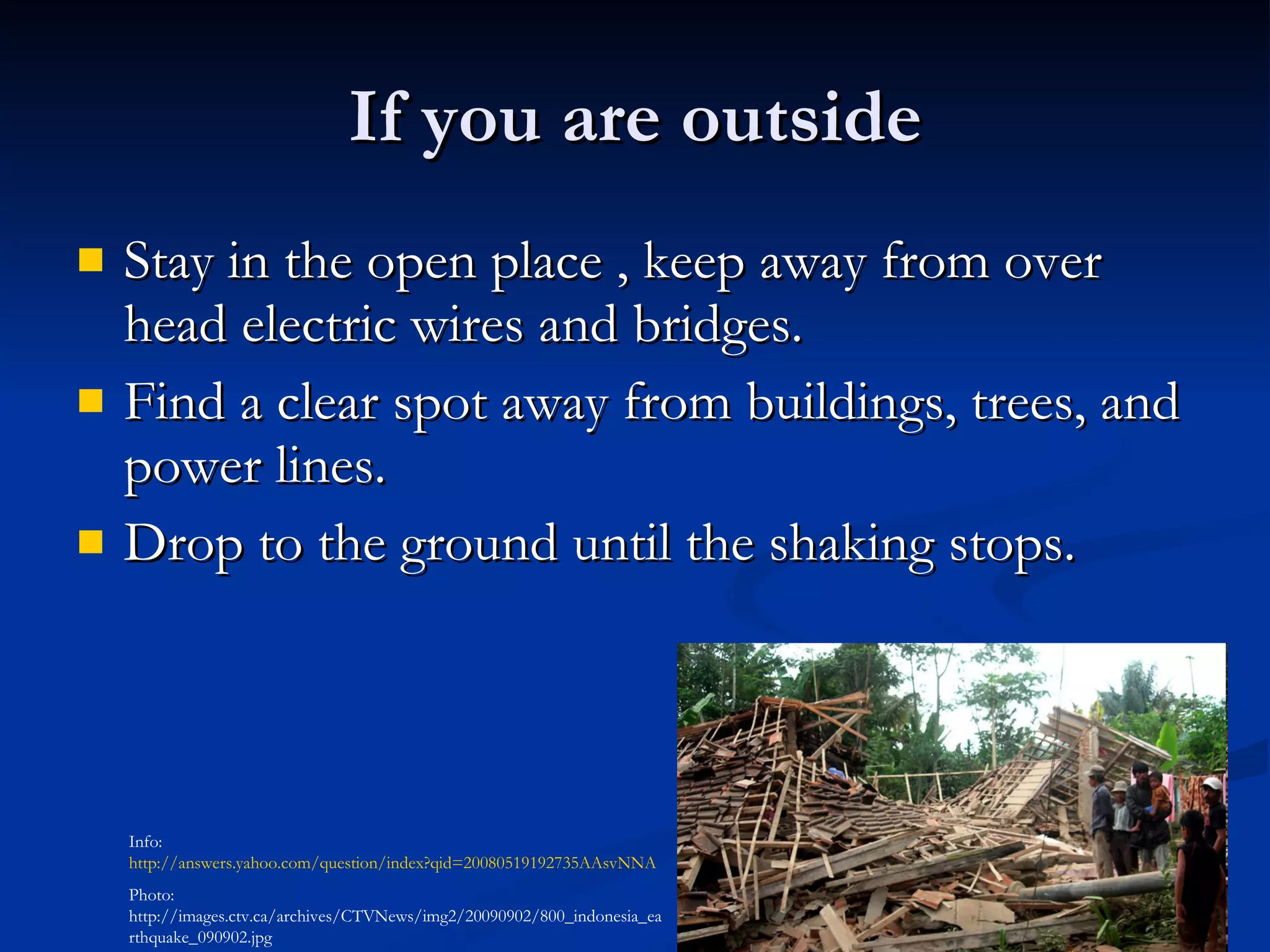 If you are outside

- Stay in the open place , keep away from over head electric wires and bridges.
- Find a clear spot away from buildings, trees, and power lines.
- Drop to the ground until the shaking stops.

Info:
http://answers.yahoo.com/question/index?qid=20080519192735AAsvNNA

Photo:
http://images.ctv.ca/archives/CTVNews/img2/20090902/800_indonesia_earthquake_090902.jpg